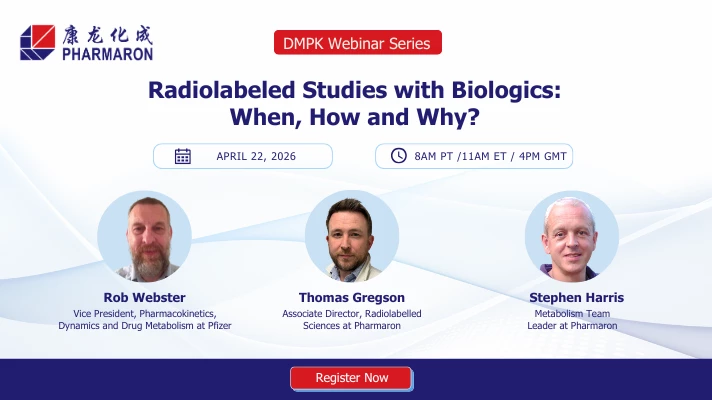 康龙化成
PHARMARON

DMPK Webinar Series

Radiolabeled Studies with Biologics: When, How and Why?

APRIL 22, 2026

8AM PT /11AM ET / 4PM GMT

Rob Webster
Vice President, Pharmacokinetics, Dynamics and Drug Metabolism at Pfizer

Thomas Gregson
Associate Director, Radiolabelled Sciences at Pharmaron

Stephen Harris
Metabolism Team Leader at Pharmaron

Register Now